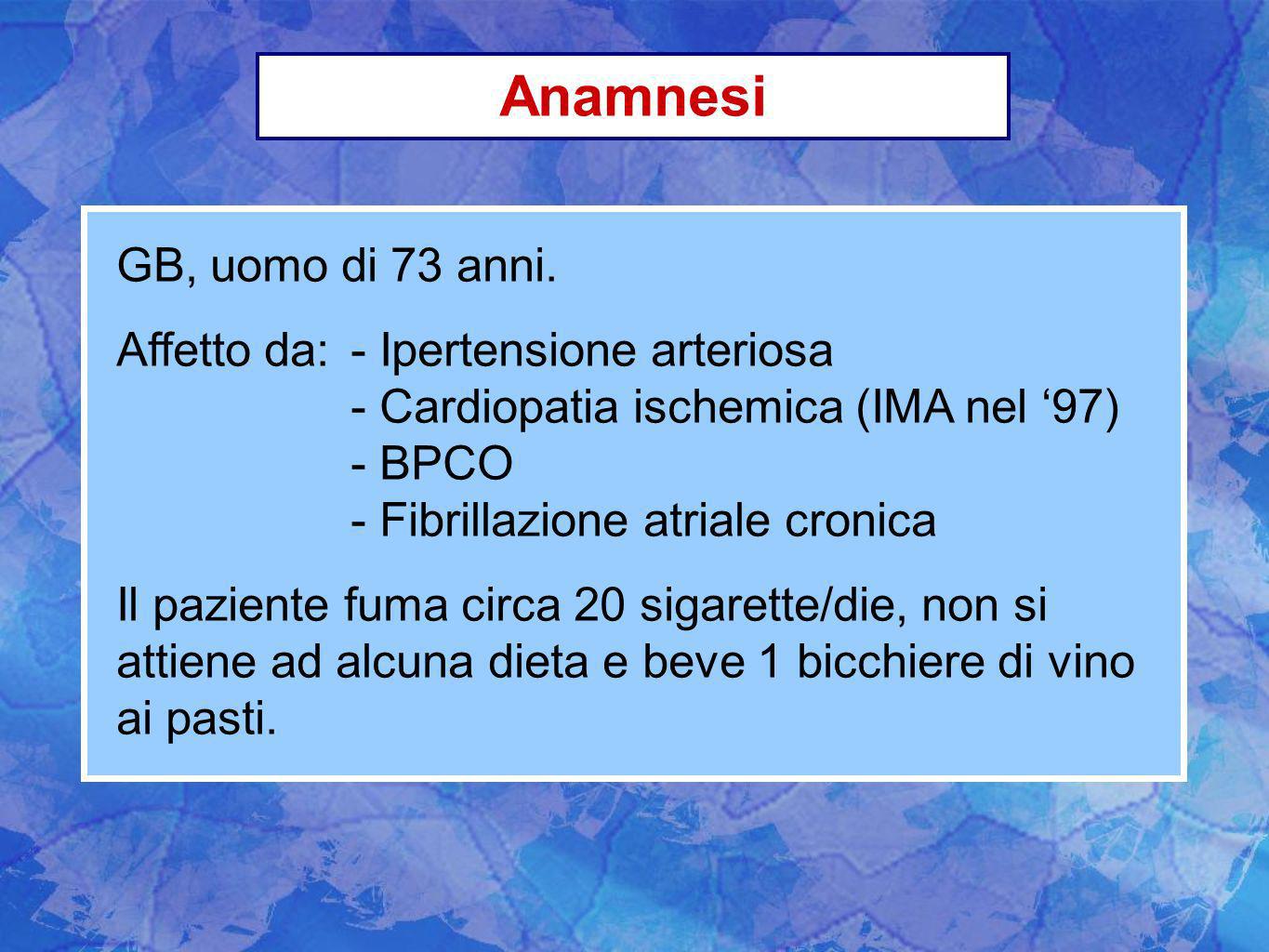 Anamnesi

GB, uomo di 73 anni.

Affetto da: - Ipertensione arteriosa
- Cardiopatia ischemica (IMA nel ‘97)
- BPCO
- Fibrillazione atriale cronica

Il paziente fuma circa 20 sigarette/die, non si attiene ad alcuna dieta e beve 1 bicchiere di vino ai pasti.